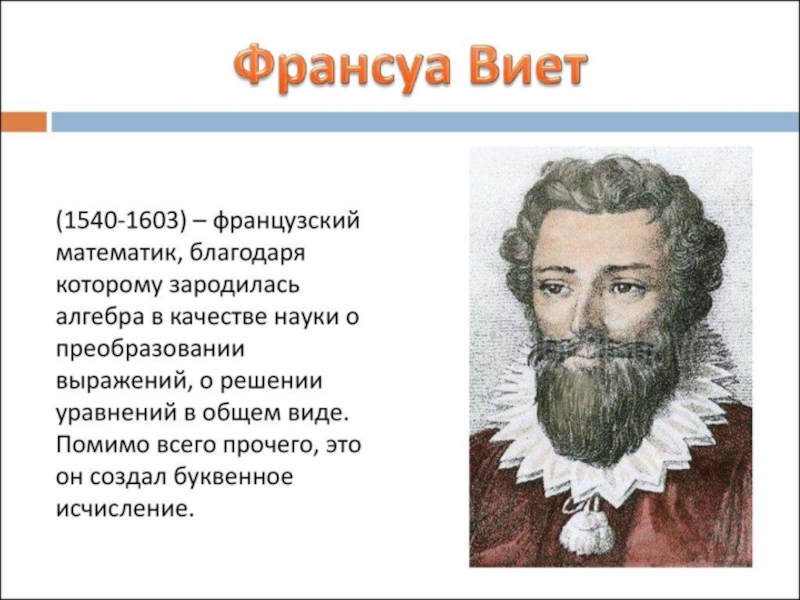 Франсуа Виет

(1540-1603) – французский математик, благодаря которому зародилась алгебра в качестве науки о преобразовании выражений, о решении уравнений в общем виде. Помимо всего прочего, это он создал буквенное исчисление.